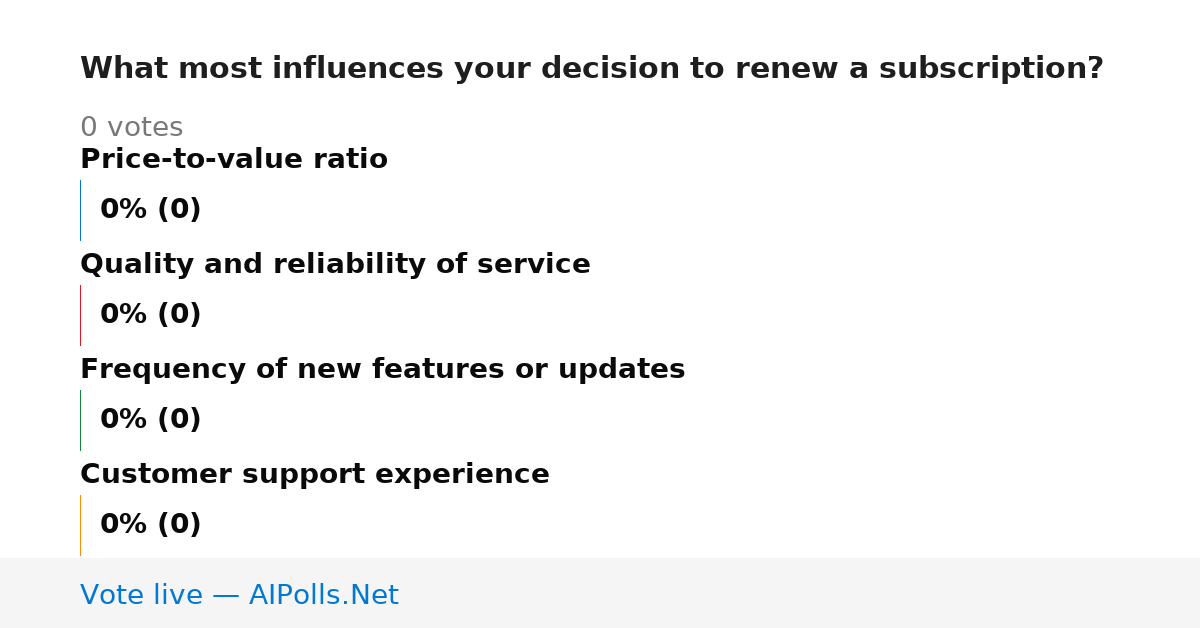 What most influences your decision to renew a subscription?

0 votes

Price-to-value ratio

0% (0)

Quality and reliability of service

0% (0)

Frequency of new features or updates

0% (0)

Customer support experience

0% (0)

Vote live — AIPolls.Net